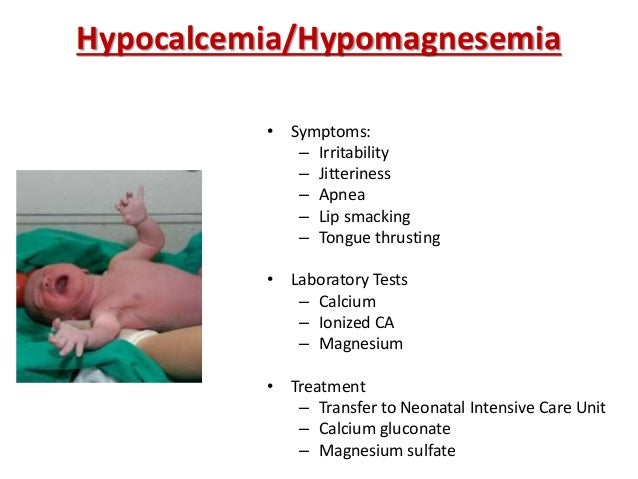 Hypocalcemia/Hypomagnesemia

• Symptoms:
– Irritability
– Jitteriness
– Apnea
– Lip smacking
– Tongue thrusting

• Laboratory Tests
– Calcium
– Ionized CA
– Magnesium

• Treatment
– Transfer to Neonatal Intensive Care Unit
– Calcium gluconate
– Magnesium sulfate